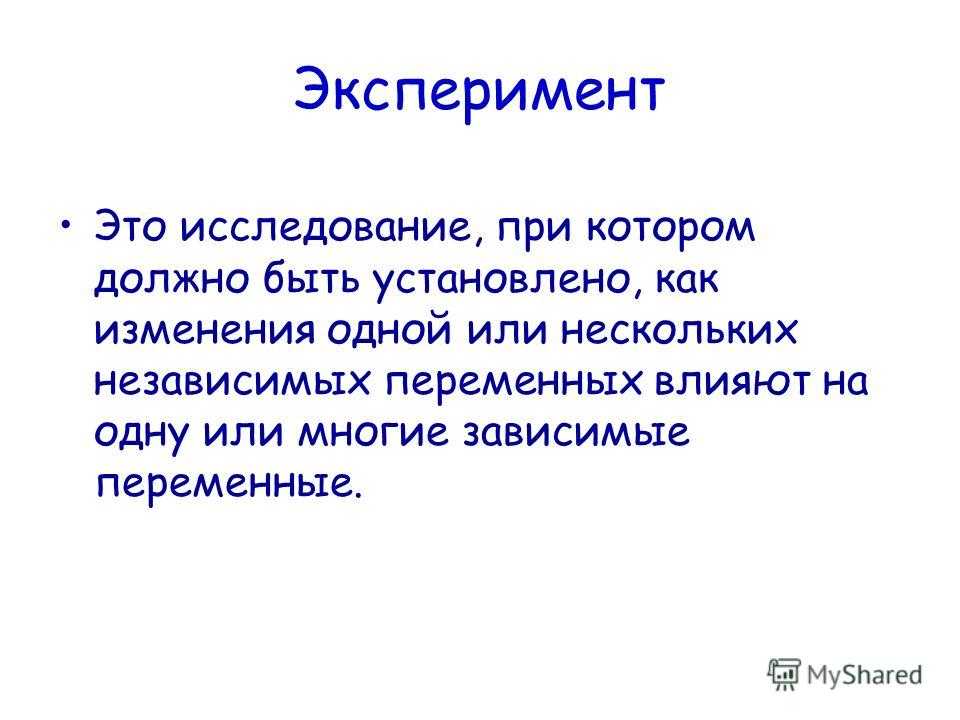 Эксперимент

• Это исследование, при котором должно быть установлено, как изменения одной или нескольких независимых переменных влияют на одну или многие зависимые переменные.

MyShared